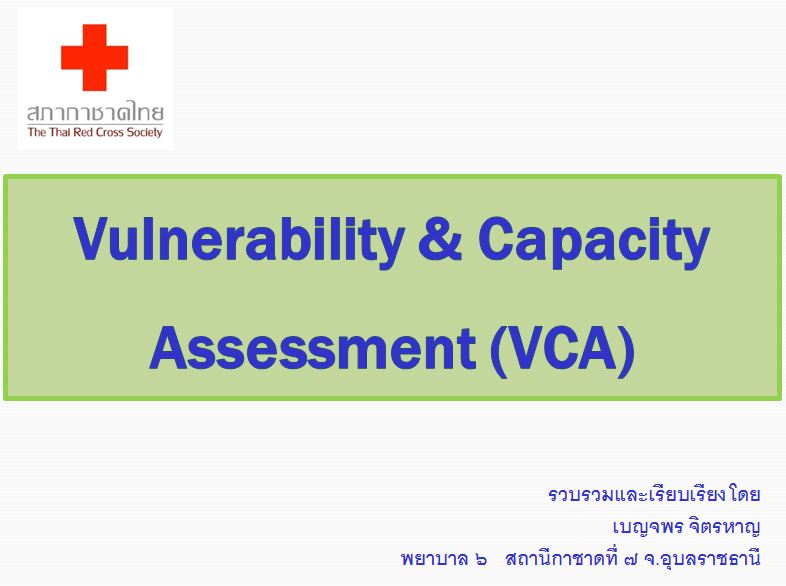 สภากาชาดไทย
The Thai Red Cross Society

Vulnerability & Capacity Assessment (VCA)

รวบรวมและเรียบเรียงโดย
เบญจพร จิตรหาญ
พยาบาล ๖ สถานีกาชาดที่ ๗ จ.อุบลราชธานี